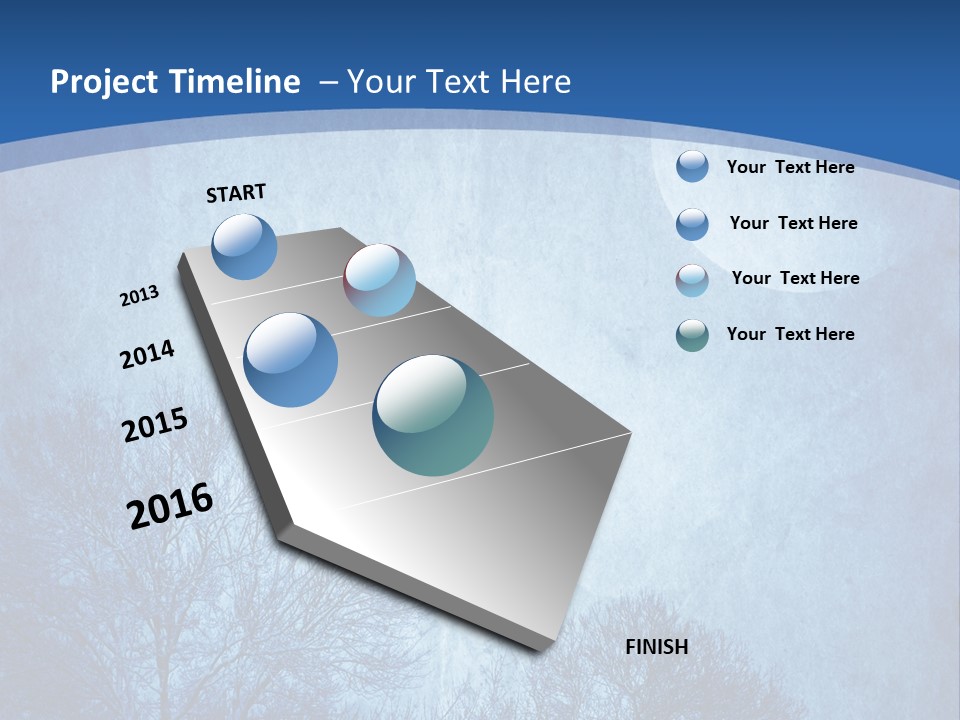 Project Timeline – Your Text Here

START

2013

2014

2015

2016

FINISH

Your Text Here

Your Text Here

Your Text Here

Your Text Here